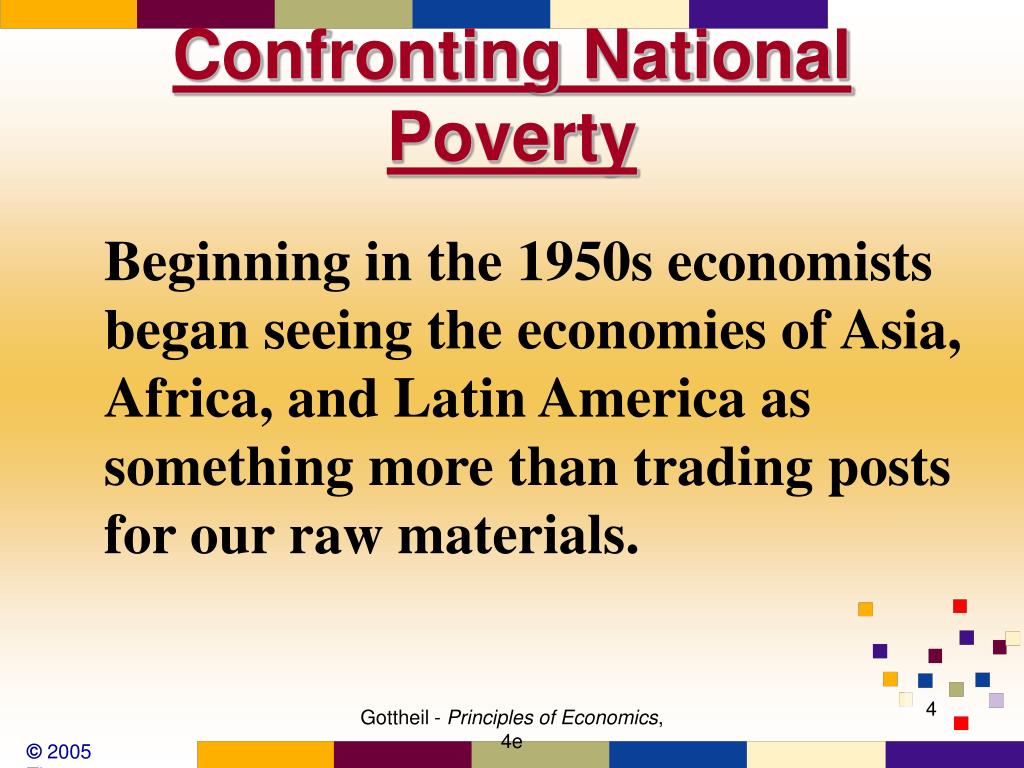 Confronting National Poverty

Beginning in the 1950s economists began seeing the economies of Asia, Africa, and Latin America as something more than trading posts for our raw materials.

Gottheil - Principles of Economics, 4e

4

© 2005